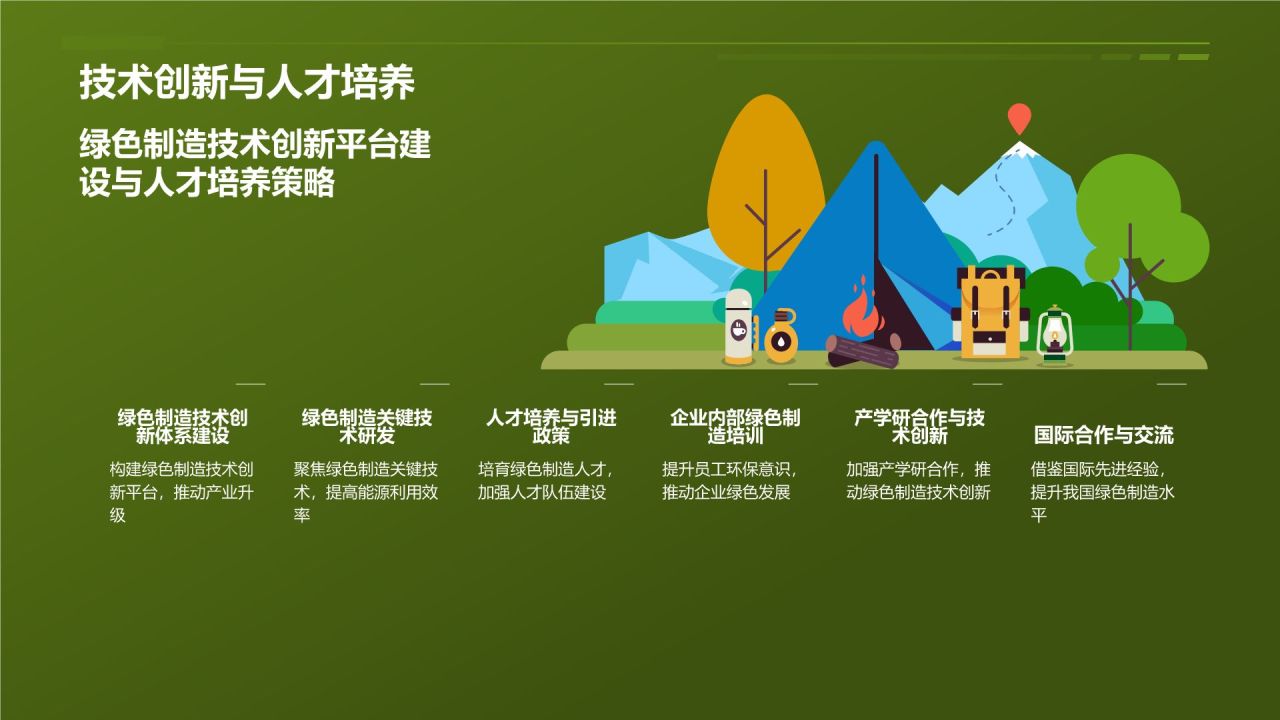 技术创新与人才培养

绿色制造技术创新平台建设与人才培养策略

绿色制造技术创新体系建设

构建绿色制造技术创新平台，推动产业升级

绿色制造关键技术研发

聚焦绿色制造关键技术，提高能源利用效率

人才培养与引进政策

培育绿色制造人才，加强人才队伍建设

企业内部绿色制造培训

提升员工环保意识，推动企业绿色发展

产学研合作与技术创新

加强产学研合作，推动绿色制造技术创新

国际合作与交流

借鉴国际先进经验，提升我国绿色制造水平